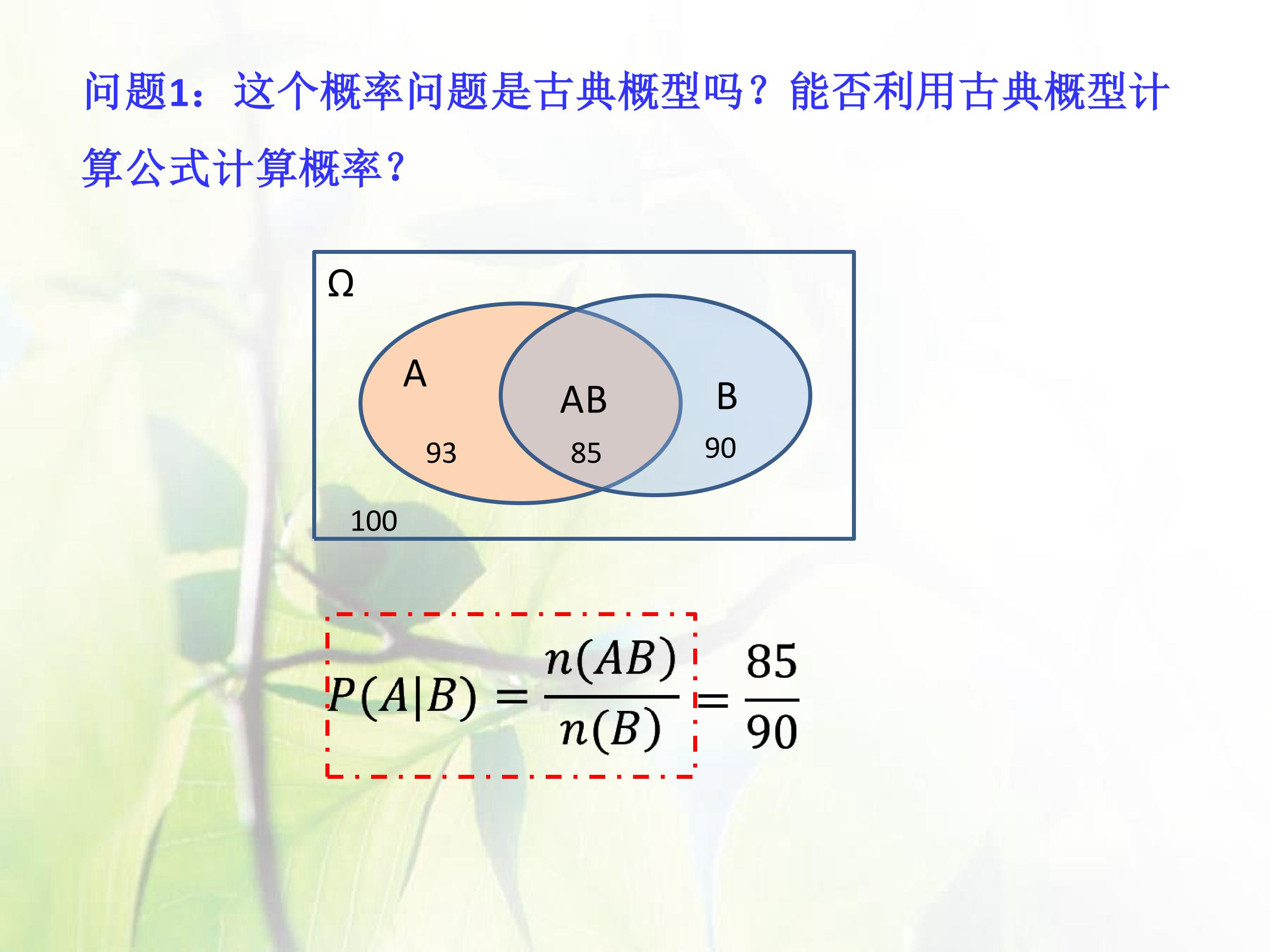 问题1：这个概率问题是古典概型吗？能否利用古典概型计算公式计算概率？

Ω

A

AB

B

93

85

90

100

$P(A|B) = \frac{n(AB)}{n(B)} = \frac{85}{90}$